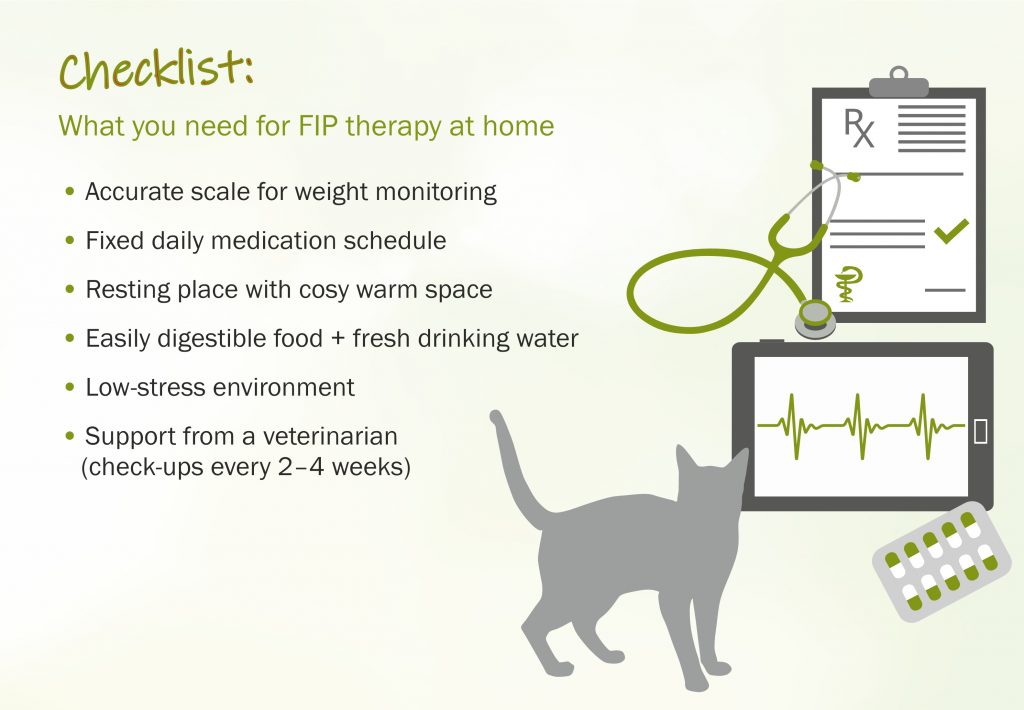 Checklist:

What you need for FIP therapy at home

• Accurate scale for weight monitoring

• Fixed daily medication schedule

• Resting place with cosy warm space

• Easily digestible food + fresh drinking water

• Low-stress environment

• Support from a veterinarian (check-ups every 2–4 weeks)

Rx